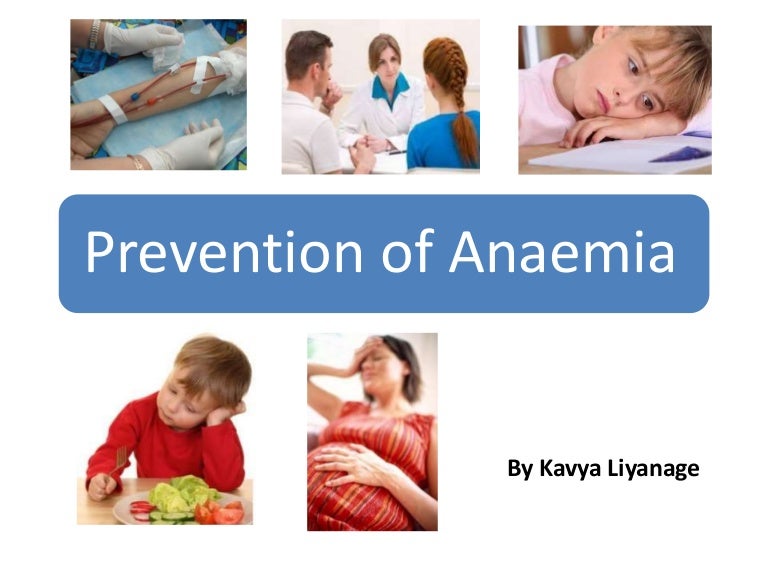 Prevention of Anaemia

By Kavya Liyanage